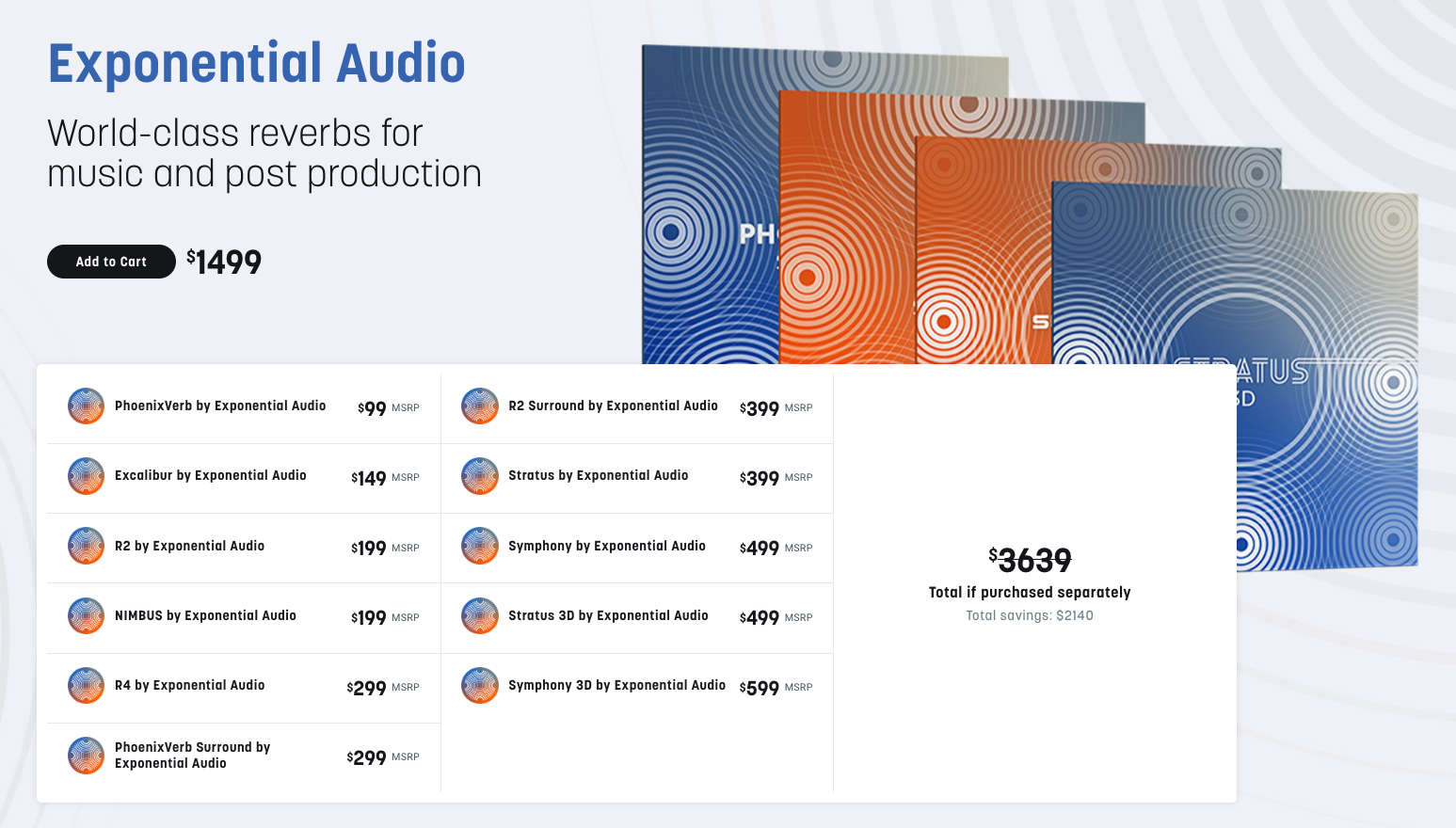 Exponential Audio

World-class reverbs for music and post production

Add to Cart

$1499

PH

S

STRATUS 3D

PhoenixVerb by Exponential Audio $99 MSRP

Excalibur by Exponential Audio $149 MSRP

R2 by Exponential Audio $199 MSRP

NIMBUS by Exponential Audio $199 MSRP

R4 by Exponential Audio $299 MSRP

PhoenixVerb Surround by Exponential Audio $299 MSRP

R2 Surround by Exponential Audio $399 MSRP

Stratus by Exponential Audio $399 MSRP

Symphony by Exponential Audio $499 MSRP

Stratus 3D by Exponential Audio $499 MSRP

Symphony 3D by Exponential Audio $599 MSRP

$3639

Total if purchased separately

Total savings: $2140